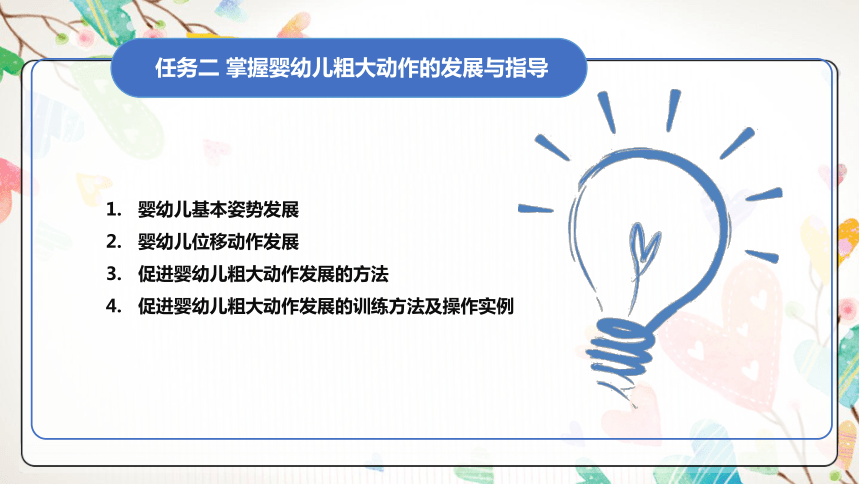 任务二 掌握婴幼儿粗大动作的发展与指导

1. 婴幼儿基本姿势发展
2. 婴幼儿位移动作发展
3. 促进婴幼儿粗大动作发展的方法
4. 促进婴幼儿粗大动作发展的训练方法及操作实例